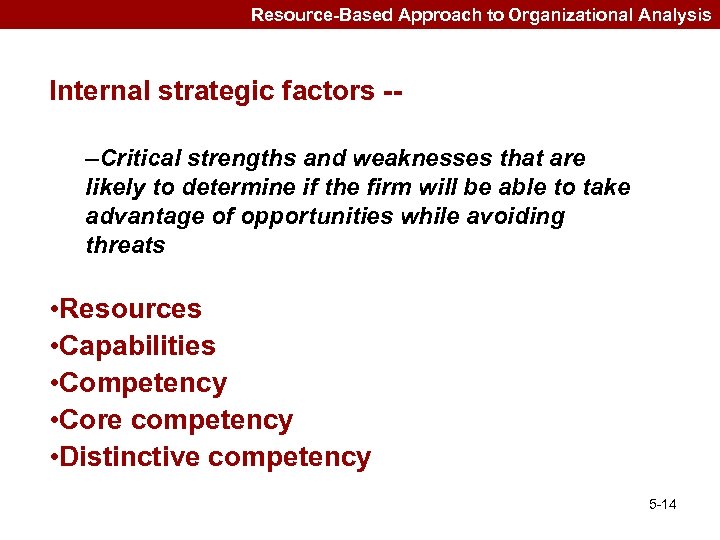 Resource-Based Approach to Organizational Analysis

Internal strategic factors --

–Critical strengths and weaknesses that are likely to determine if the firm will be able to take advantage of opportunities while avoiding threats

•Resources
•Capabilities
•Competency
•Core competency
•Distinctive competency

5-14